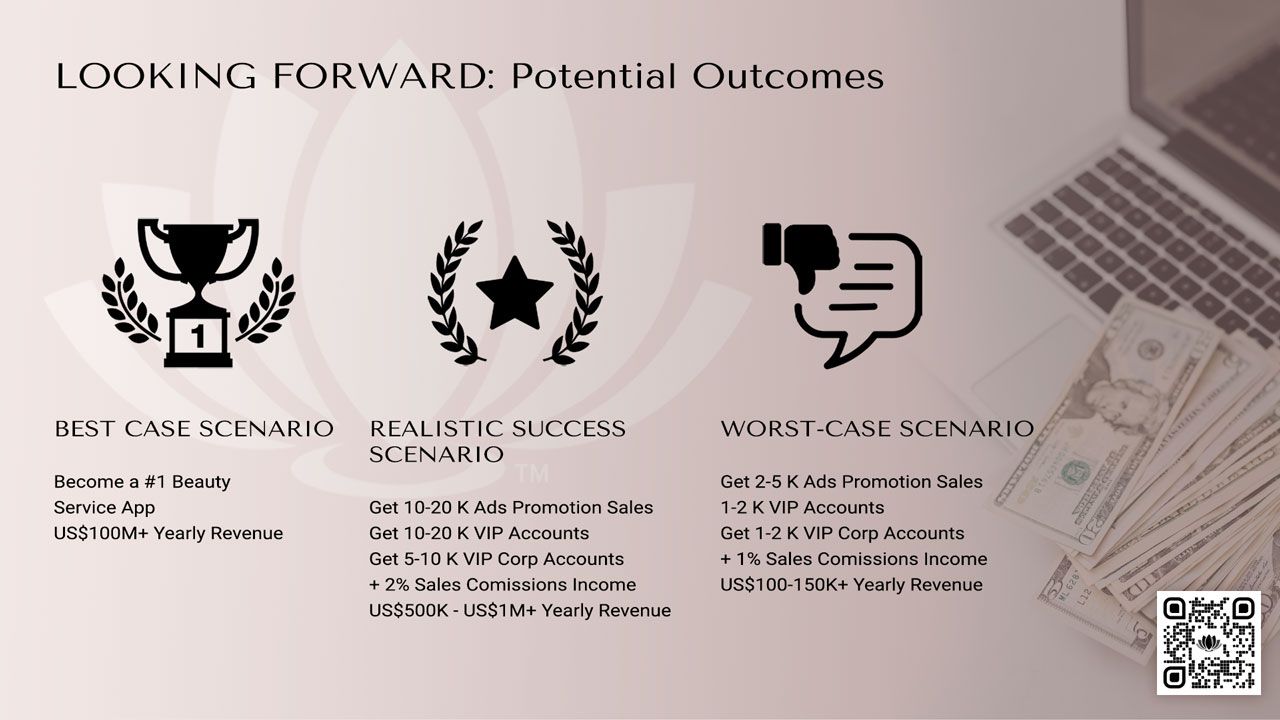 LOOKING FORWARD: Potential Outcomes

1

BEST CASE SCENARIO

Become a #1 Beauty Service App
US$100M+ Yearly Revenue

REALISTIC SUCCESS SCENARIO

TM

Get 10-20 K Ads Promotion Sales
Get 10-20 K VIP Accounts
Get 5-10 K VIP Corp Accounts
+ 2% Sales Comissions Income
US$500K - US$1M+ Yearly Revenue

WORST-CASE SCENARIO

Get 2-5 K Ads Promotion Sales
1-2 K VIP Accounts
Get 1-2 K VIP Corp Accounts
+ 1% Sales Comissions Income
US$100-150K+ Yearly Revenue